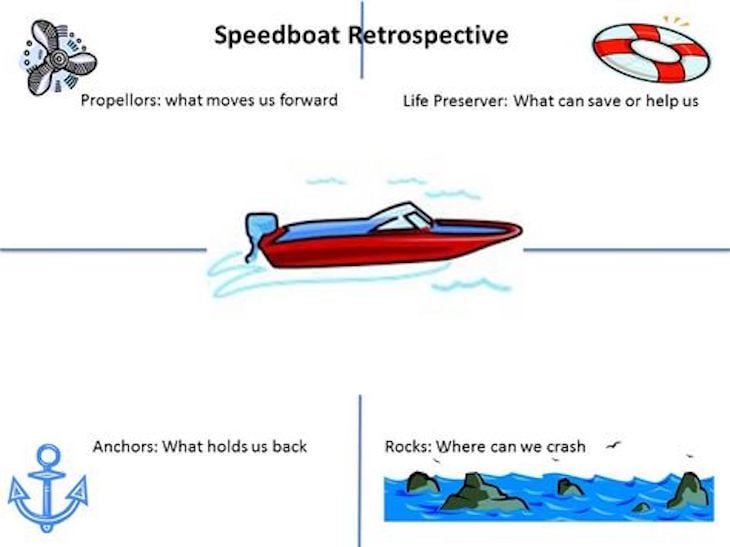 Speedboat Retrospective

Propellors: what moves us forward

Life Preserver: What can save or help us

Anchors: What holds us back

Rocks: Where can we crash